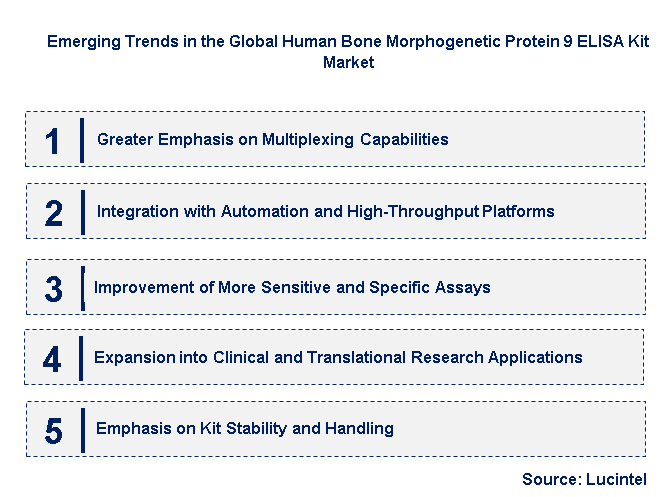 Emerging Trends in the Global Human Bone Morphogenetic Protein 9 ELISA Kit Market

1 Greater Emphasis on Multiplexing Capabilities

2 Integration with Automation and High-Throughput Platforms

3 Improvement of More Sensitive and Specific Assays

4 Expansion into Clinical and Translational Research Applications

5 Emphasis on Kit Stability and Handling

Source: Lucintel